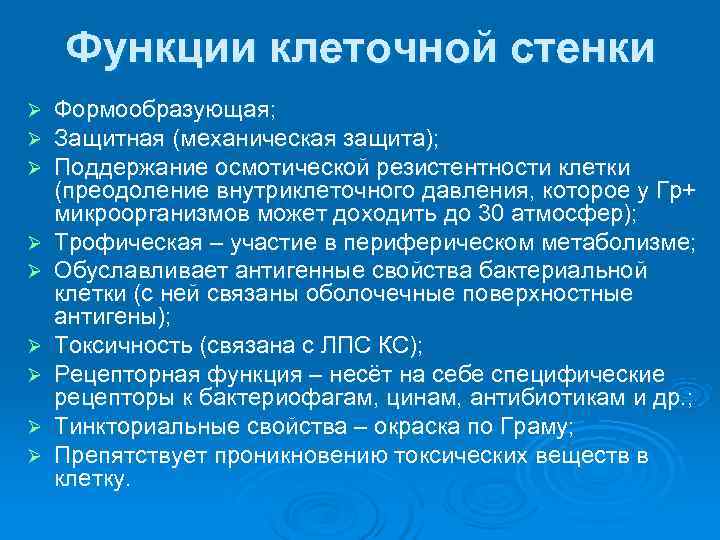 Функции клеточной стенки

➢ Формообразующая;
➢ Защитная (механическая защита);
➢ Поддержание осмотической резистентности клетки (преодоление внутриклеточного давления, которое у Гр+ микроорганизмов может доходить до 30 атмосфер);
➢ Трофическая – участие в периферическом метаболизме;
➢ Обуславливает антигенные свойства бактериальной клетки (с ней связаны оболочечные поверхностные антигены);
➢ Токсичность (связана с ЛПС КС);
➢ Рецепторная функция – несёт на себе специфические рецепторы к бактериофагам, цинам, антибиотикам и др.;
➢ Тинкториальные свойства – окраска по Граму;
➢ Препятствует проникновению токсических веществ в клетку.